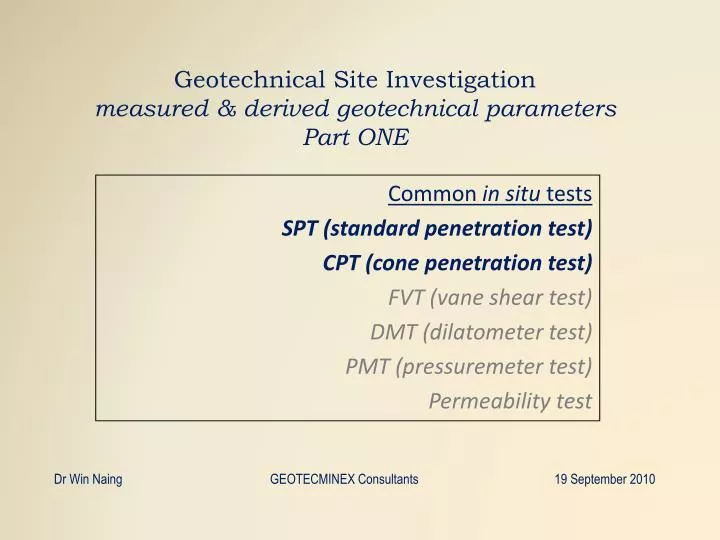 Geotechnical Site Investigation
measured & derived geotechnical parameters
Part ONE

Common in situ tests
SPT (standard penetration test)
CPT (cone penetration test)
FVT (vane shear test)
DMT (dilatometer test)
PMT (pressuremeter test)
Permeability test

Dr Win Naing GEOTECMINEX Consultants 19 September 2010